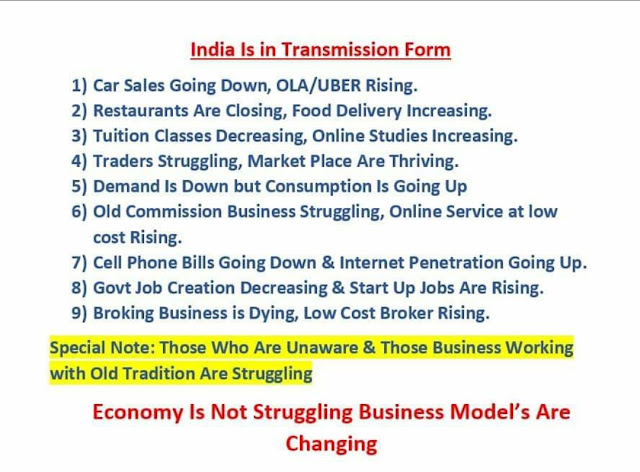 India Is in Transmission Form

1) Car Sales Going Down, OLA/UBER Rising.
2) Restaurants Are Closing, Food Delivery Increasing.
3) Tuition Classes Decreasing, Online Studies Increasing.
4) Traders Struggling, Market Place Are Thriving.
5) Demand Is Down but Consumption Is Going Up
6) Old Commission Business Struggling, Online Service at low cost Rising.
7) Cell Phone Bills Going Down & Internet Penetration Going Up.
8) Govt Job Creation Decreasing & Start Up Jobs Are Rising.
9) Broking Business is Dying, Low Cost Broker Rising.

Special Note: Those Who Are Unaware & Those Business Working with Old Tradition Are Struggling

Economy Is Not Struggling Business Model's Are Changing